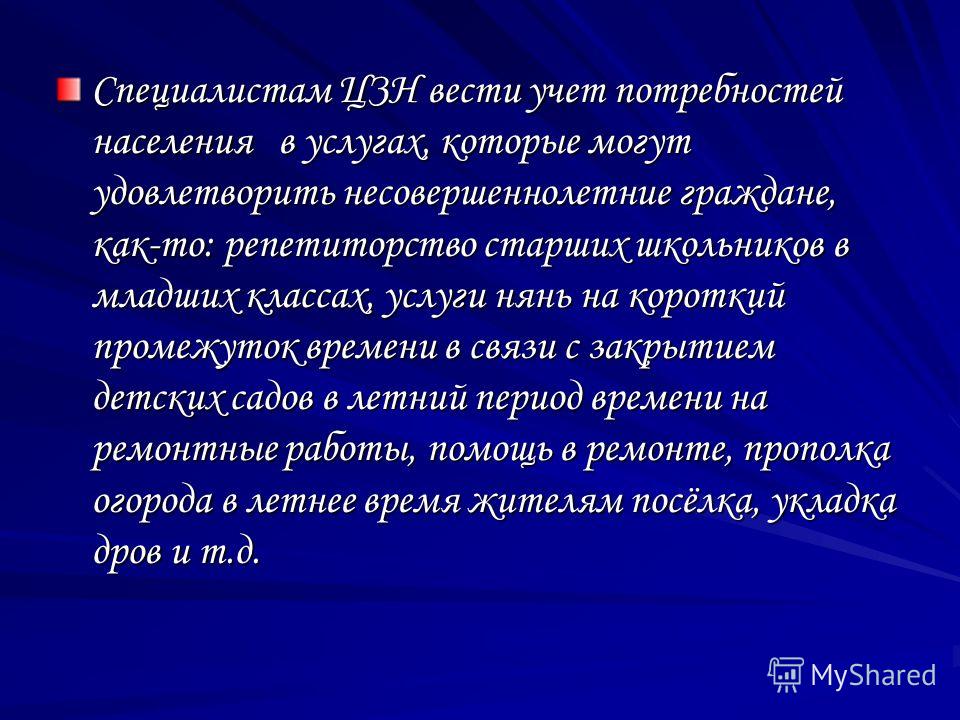 Специалистам ЦЗН вести учет потребностей населения   в услугах, которые могут удовлетворить несовершеннолетние граждане, как-то: репетиторство старших школьников в младших классах, услуги нянь на короткий промежуток времени в связи с закрытием детских садов в летний период времени на ремонтные работы, помощь в ремонте, прополка огорода в летнее время жителям посёлка, укладка дров и т.д.

MyShared